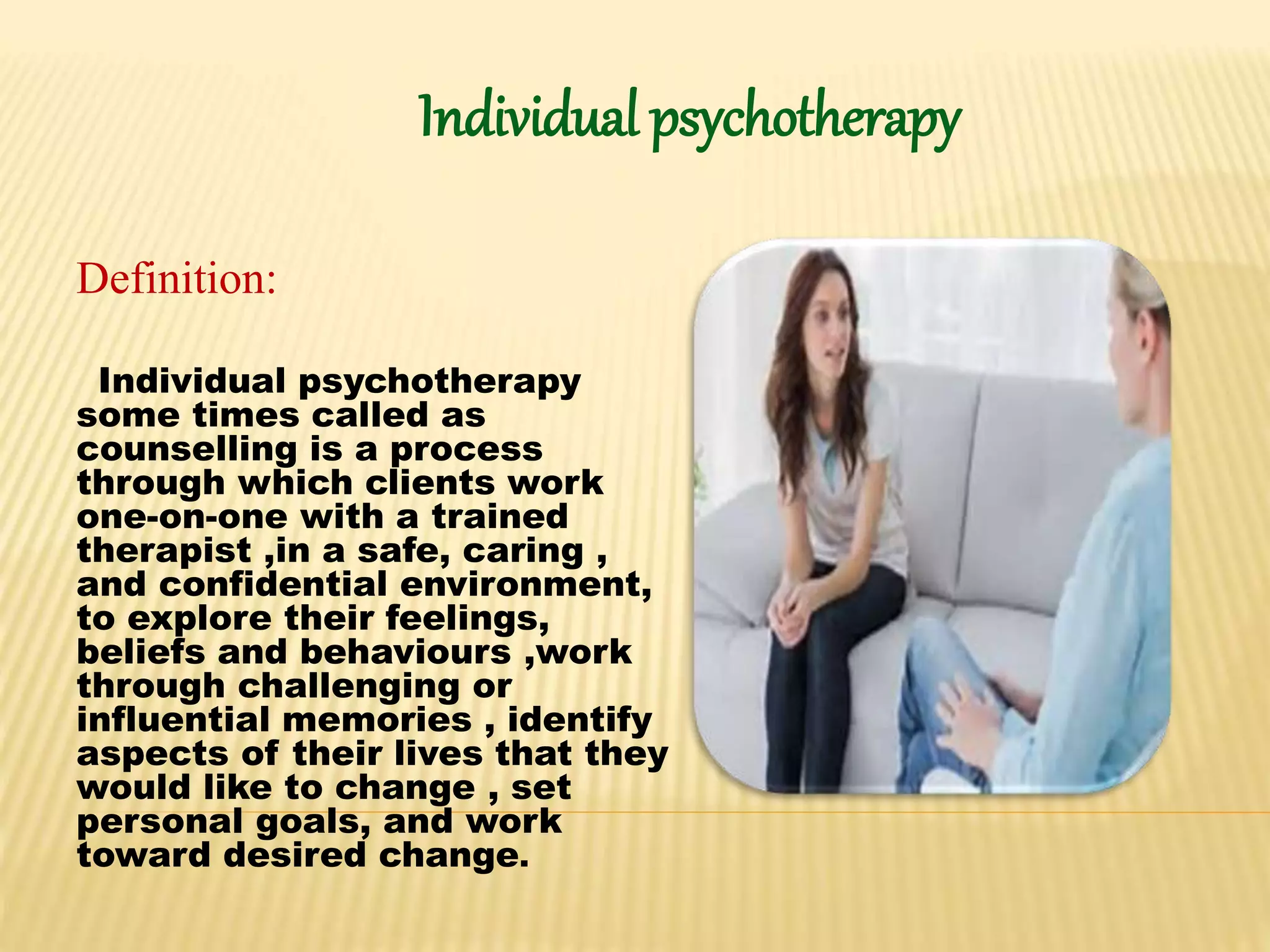 Individual psychotherapy

Definition:

Individual psychotherapy some times called as counselling is a process through which clients work one-on-one with a trained therapist ,in a safe, caring , and confidential environment, to explore their feelings, beliefs and behaviours ,work through challenging or influential memories , identify aspects of their lives that they would like to change , set personal goals, and work toward desired change.